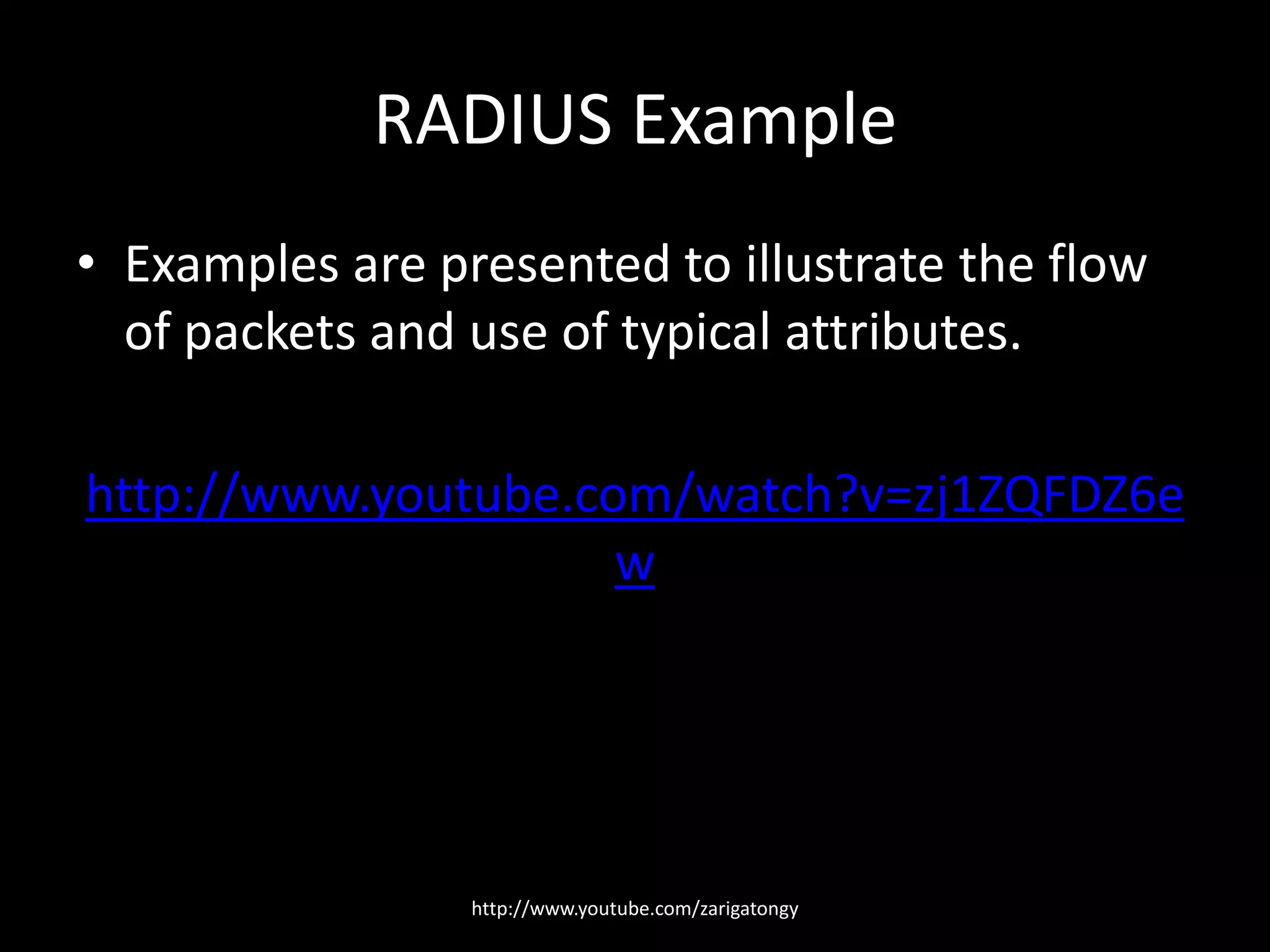 RADIUS Example

• Examples are presented to illustrate the flow of packets and use of typical attributes.

http://www.youtube.com/watch?v=zj1ZQFDZ6ew

http://www.youtube.com/zarigatongy